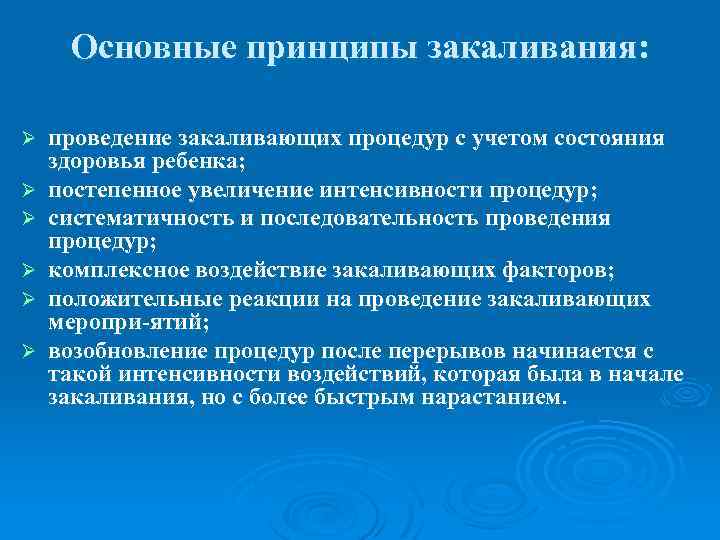 Основные принципы закаливания:

➢ проведение закаливающих процедур с учетом состояния здоровья ребенка;
➢ постепенное увеличение интенсивности процедур;
➢ систематичность и последовательность проведения процедур;
➢ комплексное воздействие закаливающих факторов;
➢ положительные реакции на проведение закаливающих меропри-ятий;
➢ возобновление процедур после перерывов начинается с такой интенсивности воздействий, которая была в начале закаливания, но с более быстрым нарастанием.